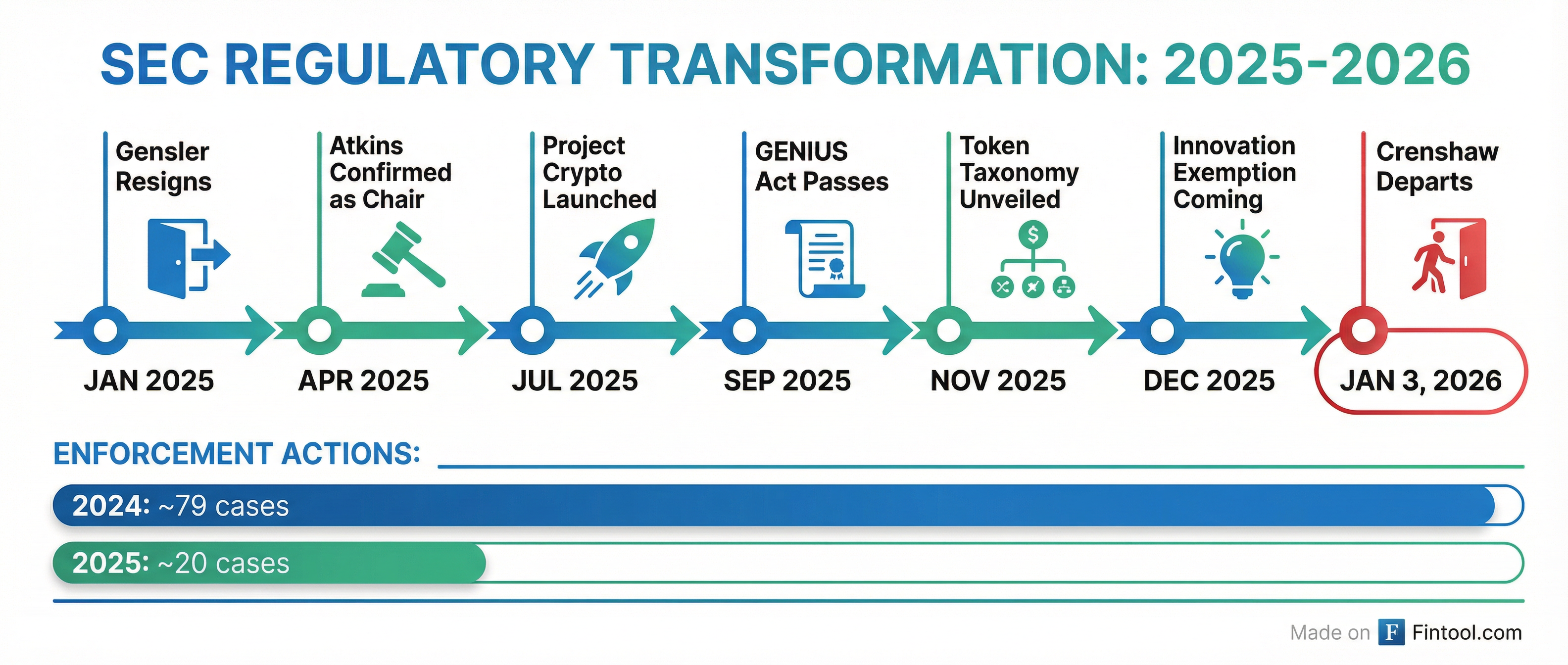 SEC REGULATORY TRANSFORMATION: 2025-2026

Gensler Resigns

JAN 2025

Atkins Confirmed as Chair

APR 2025

Project Crypto Launched

JUL 2025

GENIUS Act Passes

SEP 2025

Token Taxonomy Unveiled

$

NOV 2025

Innovation Exemption Coming

DEC 2025

Crenshaw Departs

JAN 3, 2026

ENFORCEMENT ACTIONS:

2024: ~79 cases

2025: ~20 cases

Made on F Fintool.com